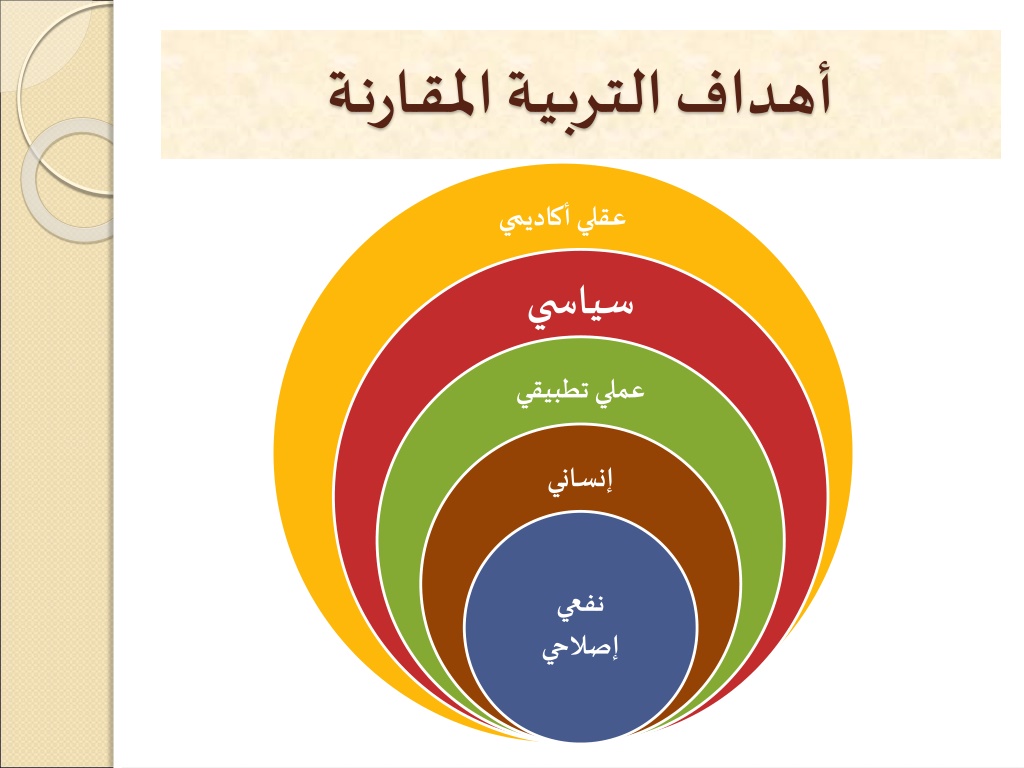 أهداف التربية المقارنة

عقلي أكاديمي

سياسي

عملي تطبيقي

إنساني

نفعي
إصلاحي